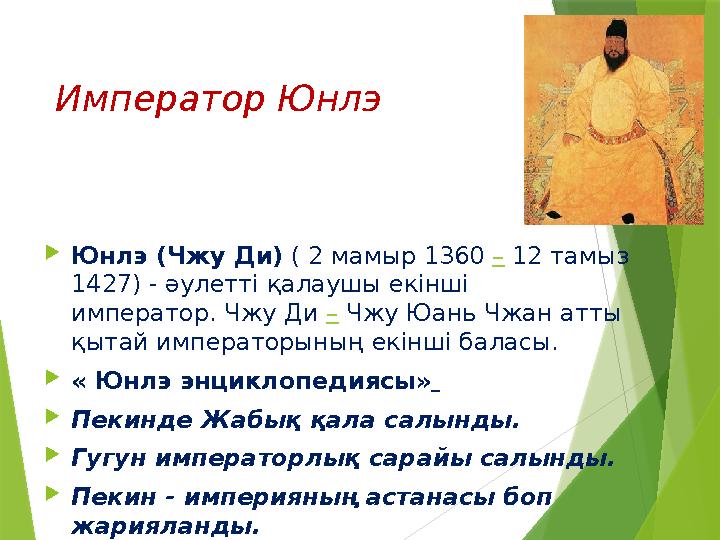 Император Юнлэ

Юнлэ (Чжу Ди) ( 2 мамыр 1360 – 12 тамыз 1427) - әулетті қалаушы екінші император. Чжу Ди – Чжу Юань Чжан атты қытай императорының екінші баласы.

« Юнлэ энциклопедиясы»

Пекинде Жабық қала салынды.

Гугун императорлық сарайы салынды.

Пекин - империяның астанасы боп жарияланды.